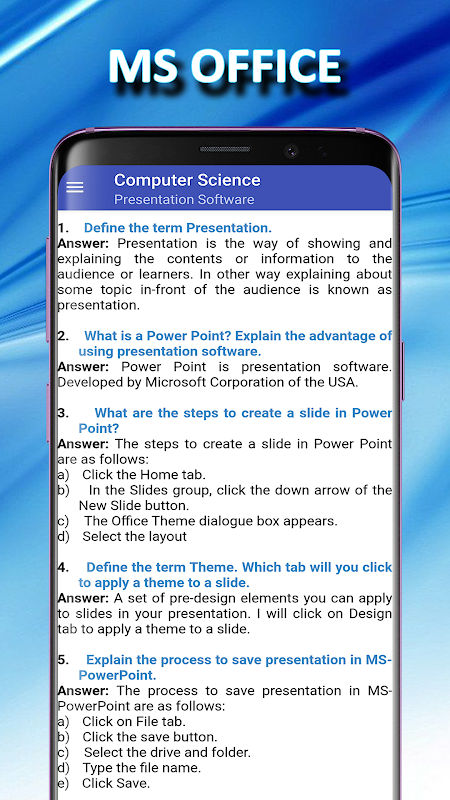 MS OFFICE

Computer Science
Presentation Software

1. Define the term Presentation.
Answer: Presentation is the way of showing and explaining the contents or information to the audience or learners. In other way explaining about some topic in-front of the audience is known as presentation.

2. What is a Power Point? Explain the advantage of using presentation software.
Answer: Power Point is presentation software. Developed by Microsoft Corporation of the USA.

3. What are the steps to create a slide in Power Point?
Answer: The steps to create a slide in Power Point are as follows:
a) Click the Home tab.
b) In the Slides group, click the down arrow of the New Slide button.
c) The Office Theme dialogue box appears.
d) Select the layout

4. Define the term Theme. Which tab will you click to apply a theme to a slide.
Answer: A set of pre-design elements you can apply to slides in your presentation. I will click on Design tab to apply a theme to a slide.

5. Explain the process to save presentation in MS-PowerPoint.
Answer: The process to save presentation in MS-PowerPoint are as follows:
a) Click on File tab.
b) Click the save button.
c) Select the drive and folder.
d) Type the file name.
e) Click Save.